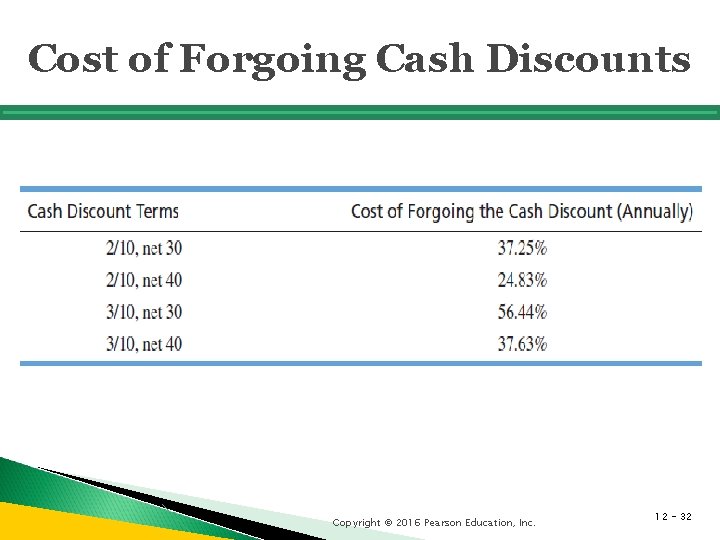 Cost of Forgoing Cash Discounts

| Cash Discount Terms | Cost of Forgoing the Cash Discount (Annually) |
|---|---|
| 2/10, net 30 | 37.25% |
| 2/10, net 40 | 24.83% |
| 3/10, net 30 | 56.44% |
| 3/10, net 40 | 37.63% |

Copyright © 2016 Pearson Education, Inc.

12 - 32